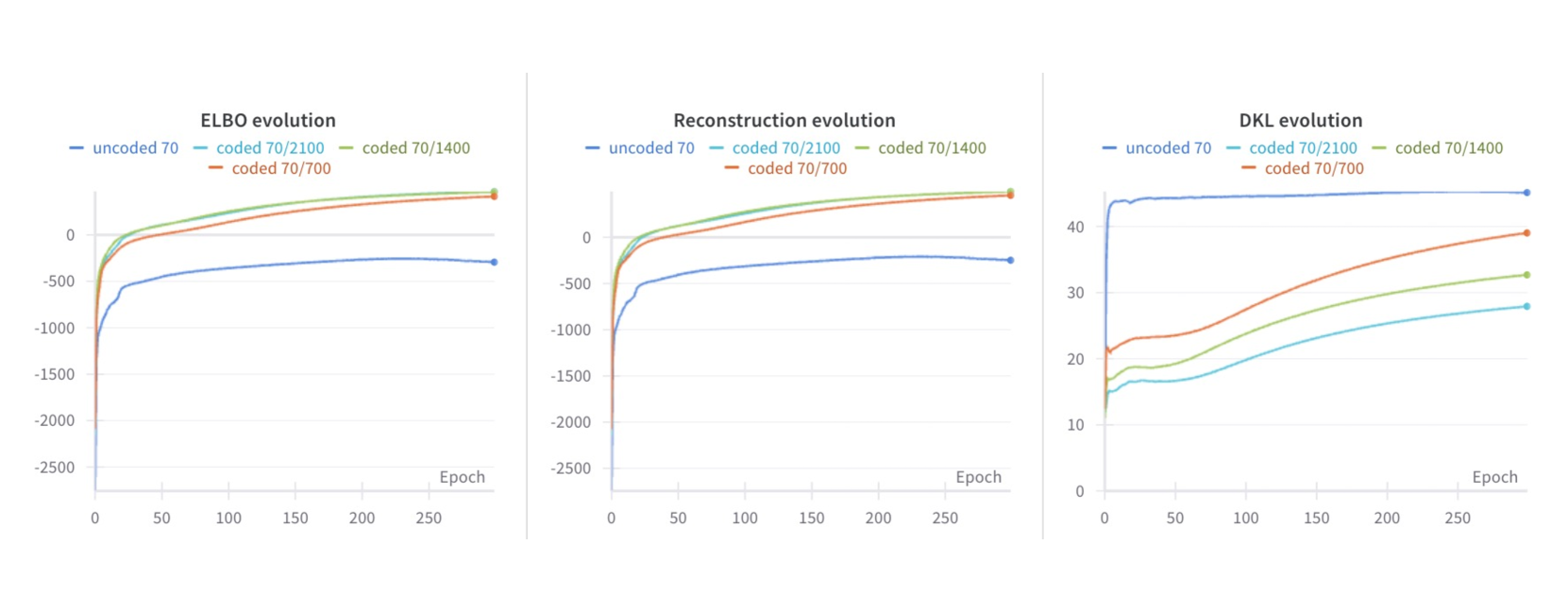 ELBO evolution

uncoded 70 coded 70/2100 coded 70/1400 coded 70/700

0
-500
-1000
-1500
-2000
-2500

Epoch

0 50 100 150 200 250

Reconstruction evolution

uncoded 70 coded 70/2100 coded 70/1400 coded 70/700

0
-500
-1000
-1500
-2000
-2500

Epoch

0 50 100 150 200 250

DKL evolution

uncoded 70 coded 70/2100 coded 70/1400 coded 70/700

40
30
20
10
0

Epoch

0 50 100 150 200 250